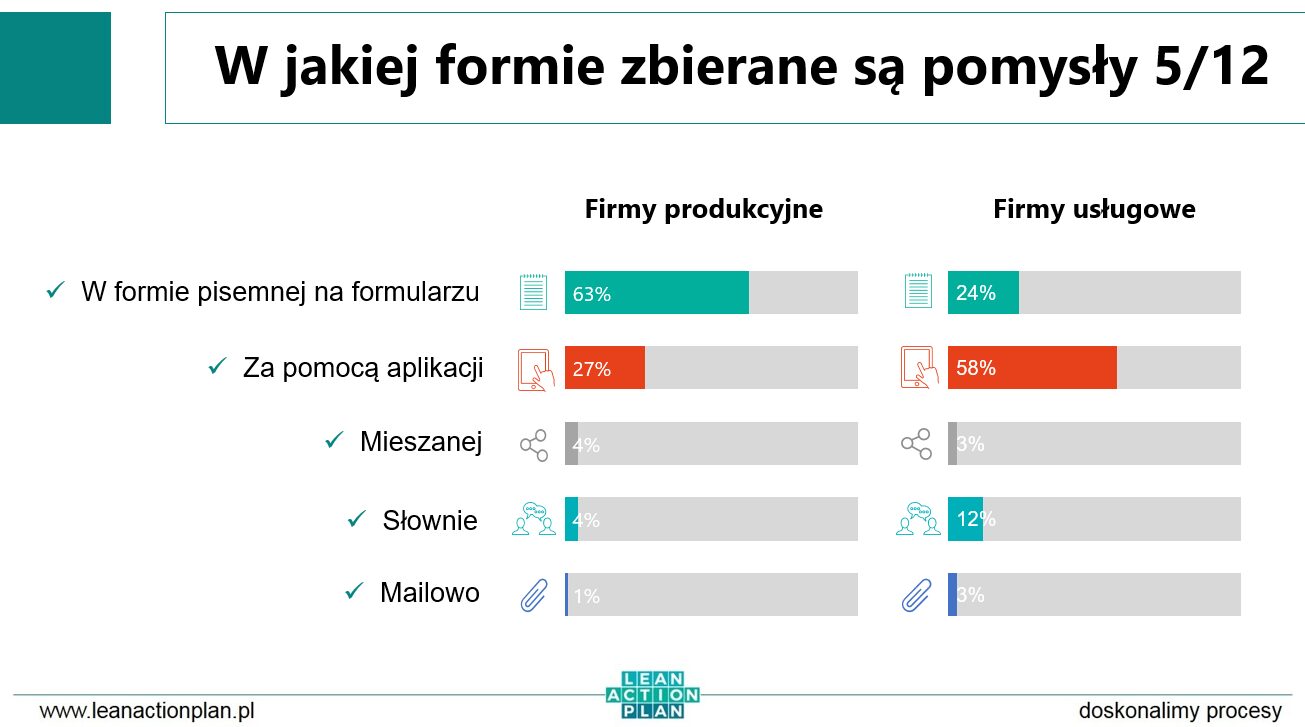 W jakiej formie zbierane są pomysły 5/12

| | Firmy produkcyjne | Firmy usługowe |
|---|---|---|
| ✓ W formie pisemnej na formularzu | 63% | 24% |
| ✓ Za pomocą aplikacji | 27% | 58% |
| ✓ Mieszanej | 4% | 3% |
| ✓ Słownie | 4% | 12% |
| ✓ Mailowo | 1% | 3% |

www.leanactionplan.pl

LEAN ACTION PLAN

doskonalimy procesy